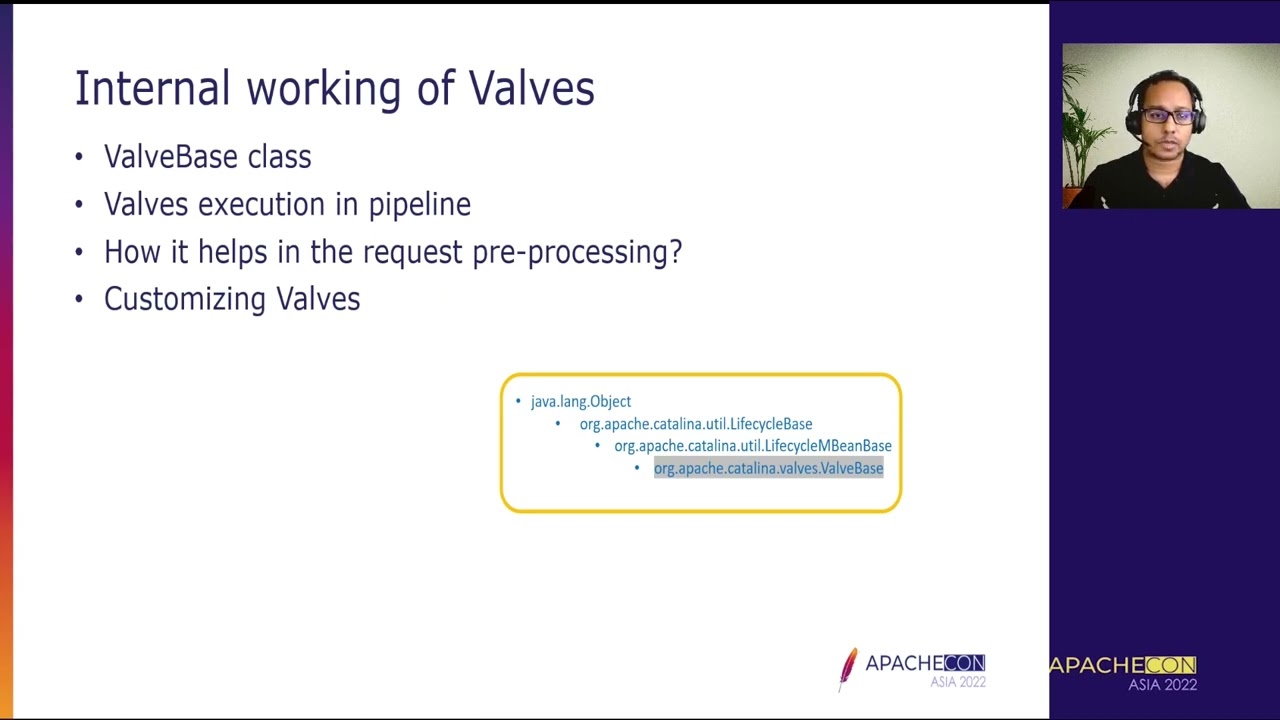 Internal working of Valves

• ValveBase class
• Valves execution in pipeline
• How it helps in the request pre-processing?
• Customizing Valves

• java.lang.Object
  • org.apache.catalina.util.LifecycleBase
    • org.apache.catalina.util.LifecycleMBeanBase
      • org.apache.catalina.valves.ValveBase

APACHECON ASIA 2022

APACHECON ASIA 2022